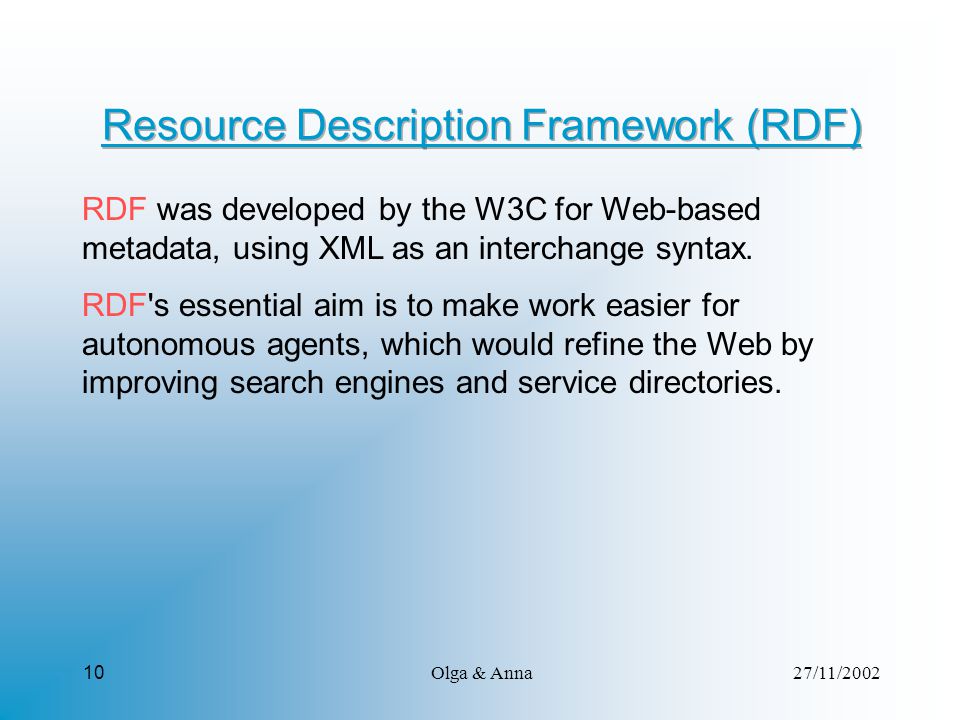 Resource Description Framework (RDF)

RDF was developed by the W3C for Web-based metadata, using XML as an interchange syntax.

RDF's essential aim is to make work easier for autonomous agents, which would refine the Web by improving search engines and service directories.

10

Olga & Anna

27/11/2002